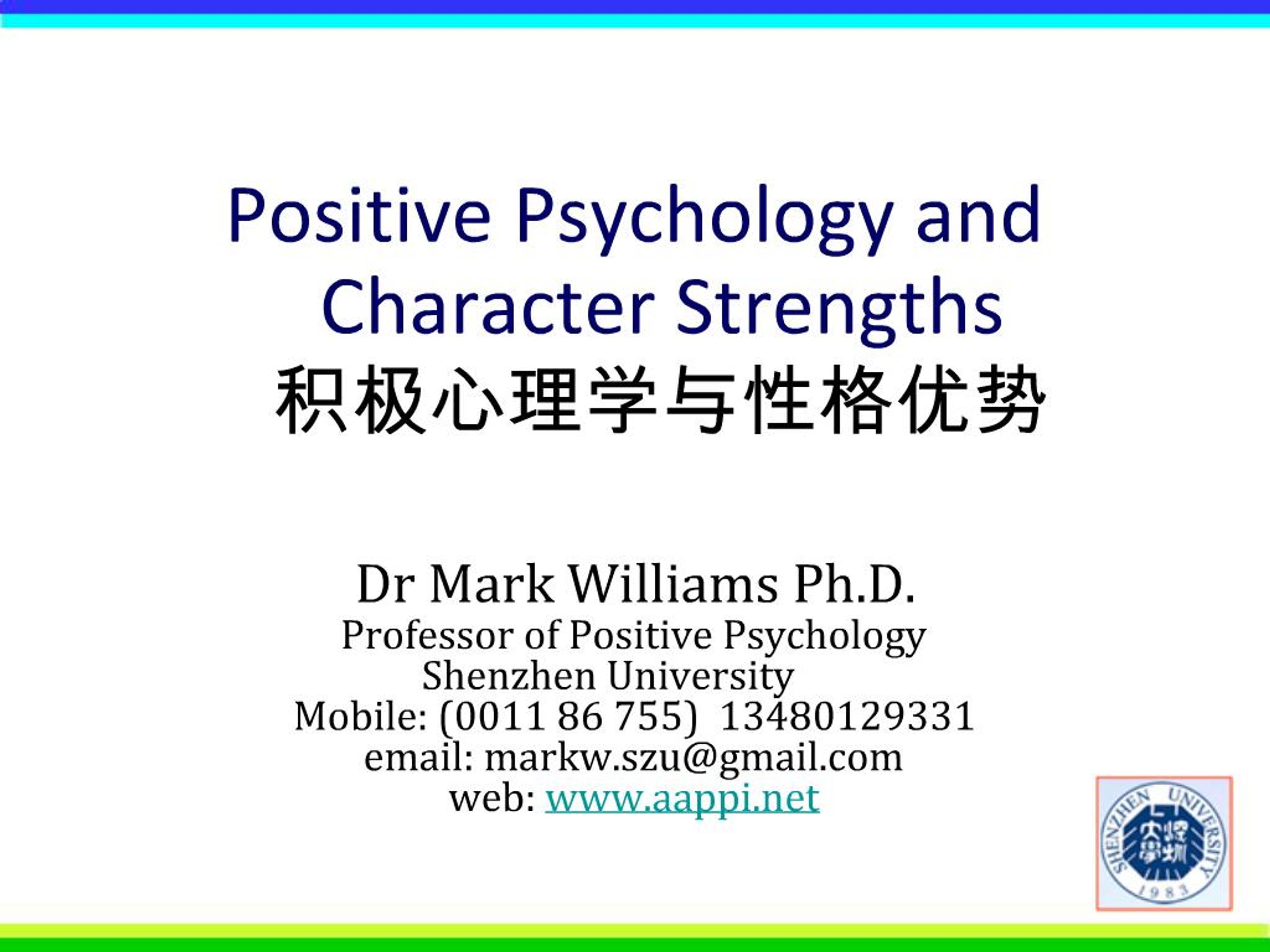 Positive Psychology and Character Strengths
积极心理学与性格优势

Dr Mark Williams Ph.D.
Professor of Positive Psychology
Shenzhen University
Mobile: (0011 86 755) 13480129331
email: markw.szu@gmail.com
web: www.aappi.net

SHENZHEN UNIVERSITY
深圳大學
1983